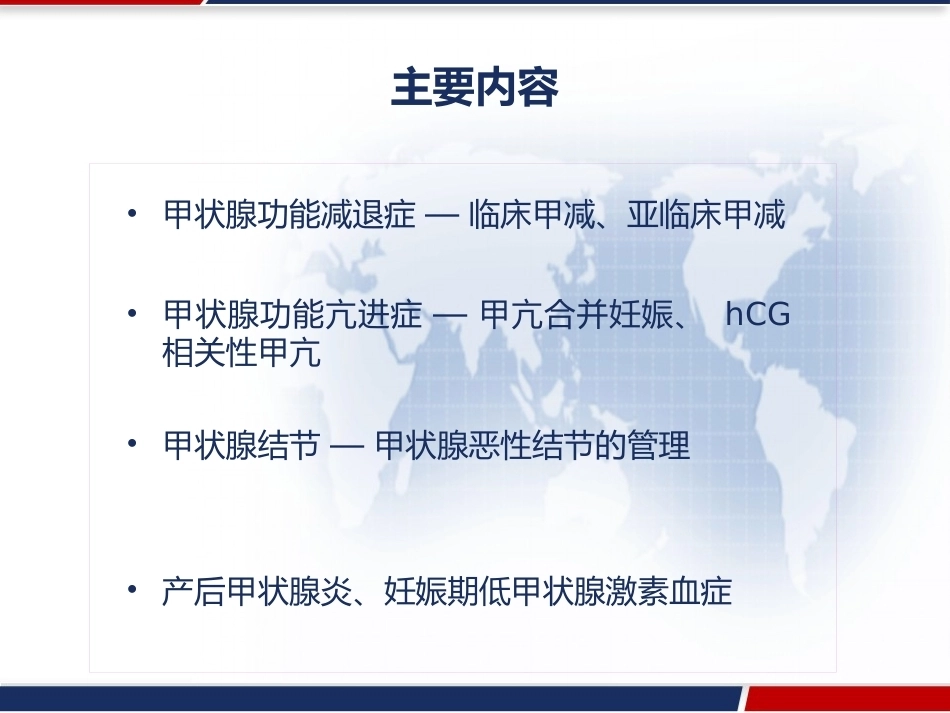 主要内容

• 甲状腺功能减退症 — 临床甲减、亚临床甲减

• 甲状腺功能亢进症 — 甲亢合并妊娠、 hCG相关性甲亢

• 甲状腺结节 — 甲状腺恶性结节的管理

• 产后甲状腺炎、妊娠期低甲状腺激素血症